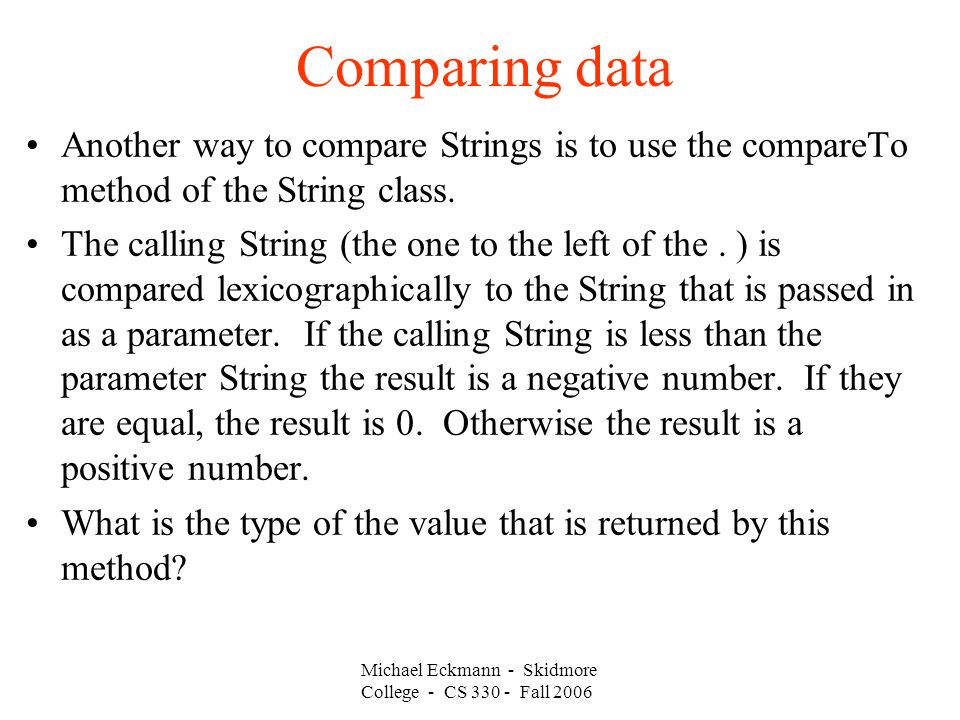 Comparing data

• Another way to compare Strings is to use the compareTo method of the String class.

• The calling String (the one to the left of the . ) is compared lexicographically to the String that is passed in as a parameter. If the calling String is less than the parameter String the result is a negative number. If they are equal, the result is 0. Otherwise the result is a positive number.

• What is the type of the value that is returned by this method?

Michael Eckmann - Skidmore College - CS 330 - Fall 2006